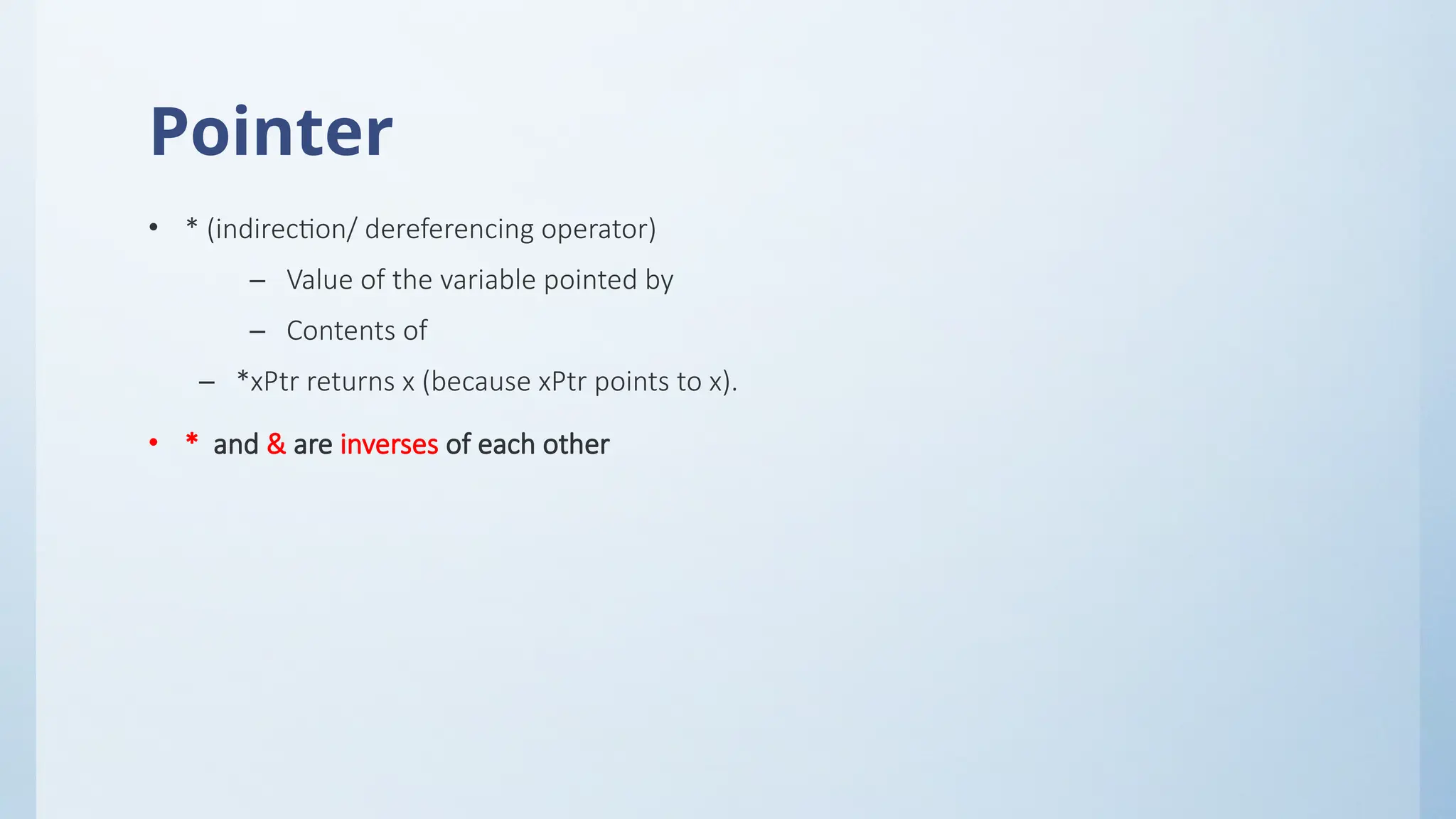 Pointer

• * (indirection/ dereferencing operator)
  – Value of the variable pointed by
  – Contents of
  – *xPtr returns x (because xPtr points to x).

• * and & are inverses of each other